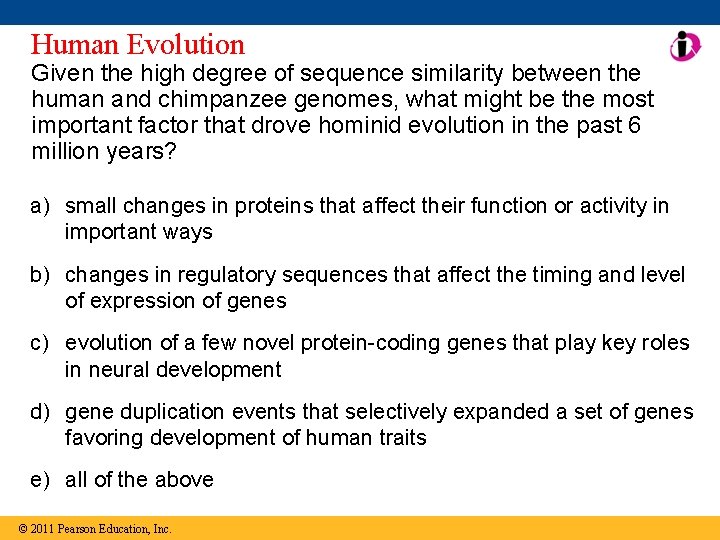 Human Evolution

Given the high degree of sequence similarity between the human and chimpanzee genomes, what might be the most important factor that drove hominid evolution in the past 6 million years?

a) small changes in proteins that affect their function or activity in important ways

b) changes in regulatory sequences that affect the timing and level of expression of genes

c) evolution of a few novel protein-coding genes that play key roles in neural development

d) gene duplication events that selectively expanded a set of genes favoring development of human traits

e) all of the above

© 2011 Pearson Education, Inc.